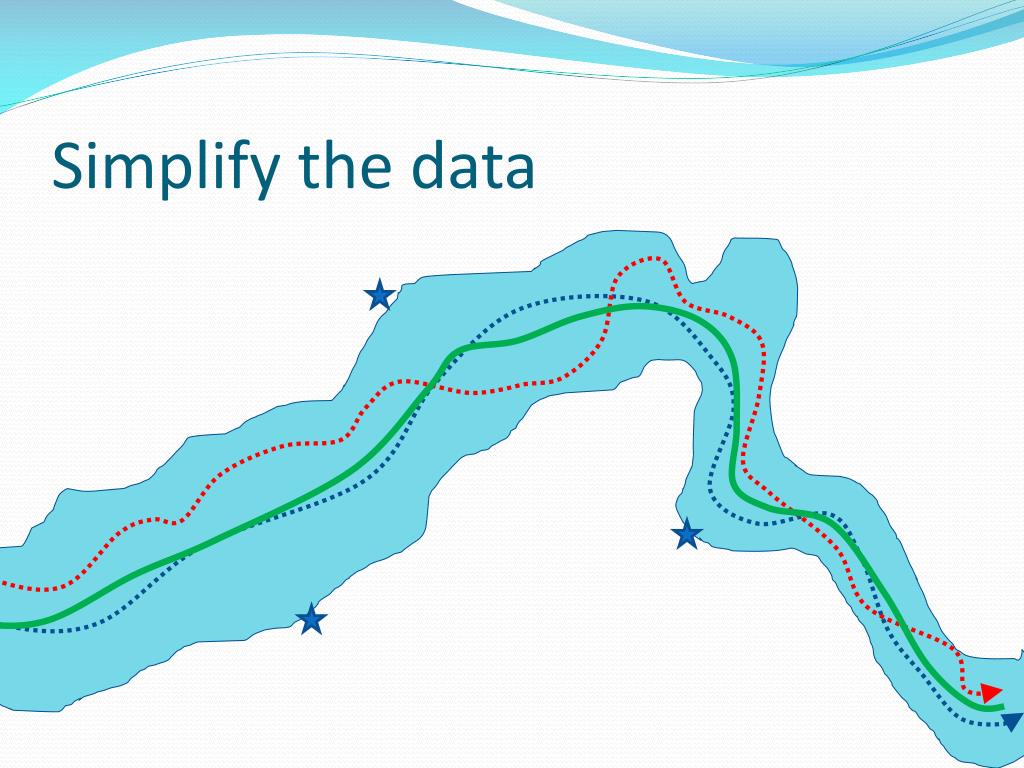 Simplify the data